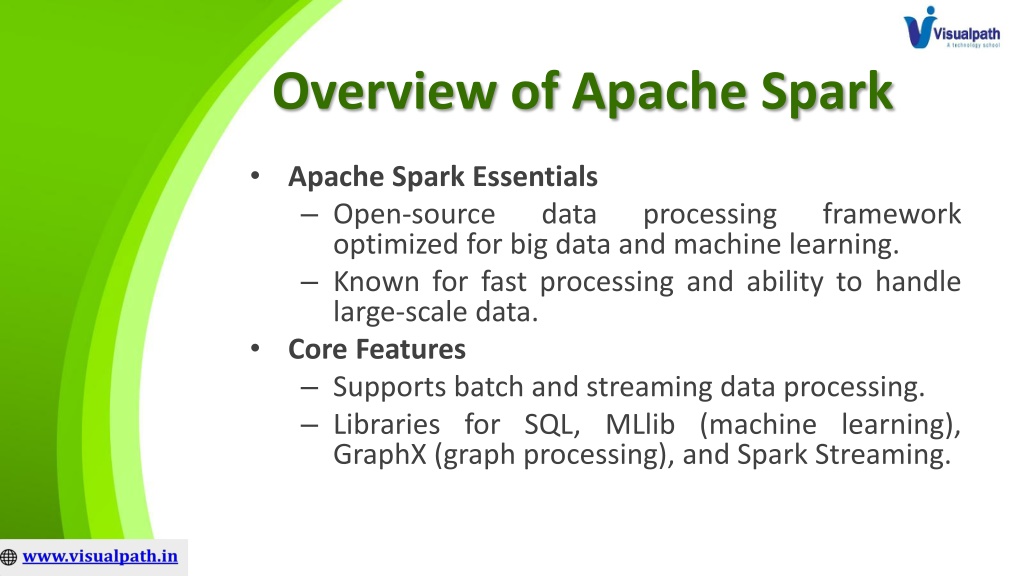 Visualpath
A technology school

Overview of Apache Spark

• Apache Spark Essentials
– Open-source data processing framework optimized for big data and machine learning.
– Known for fast processing and ability to handle large-scale data.
• Core Features
– Supports batch and streaming data processing.
– Libraries for SQL, MLlib (machine learning), GraphX (graph processing), and Spark Streaming.

www.visualpath.in